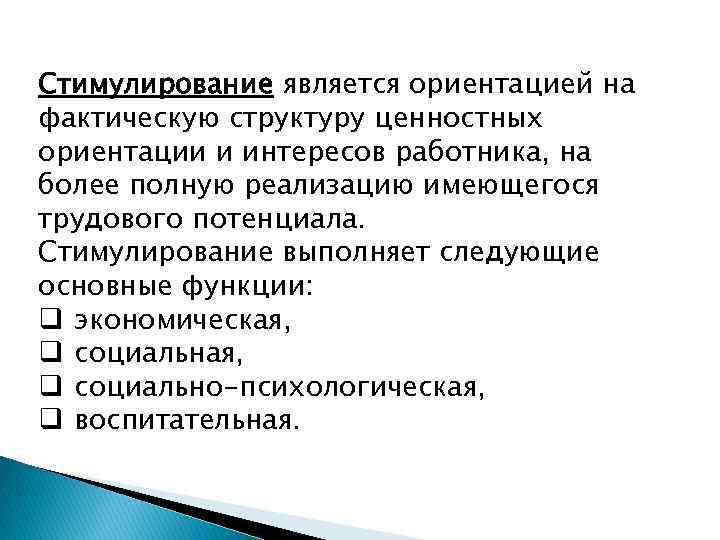 Стимулирование является ориентацией на фактическую структуру ценностных ориентации и интересов работника, на более полную реализацию имеющегося трудового потенциала.
Стимулирование выполняет следующие основные функции:
❑ экономическая,
❑ социальная,
❑ социально-психологическая,
❑ воспитательная.